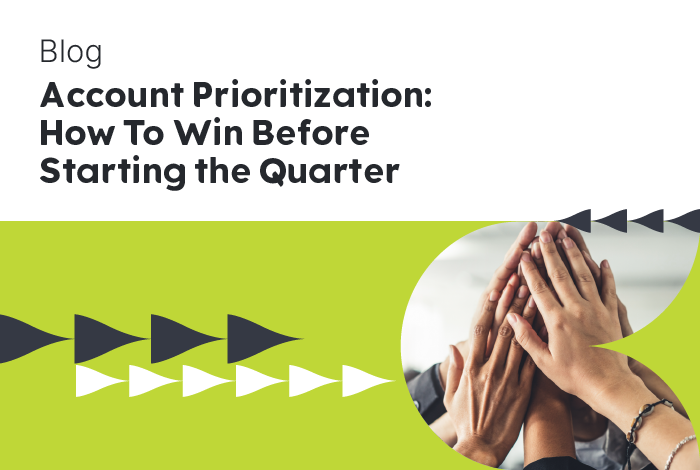 Blog

Account Prioritization: How To Win Before Starting the Quarter